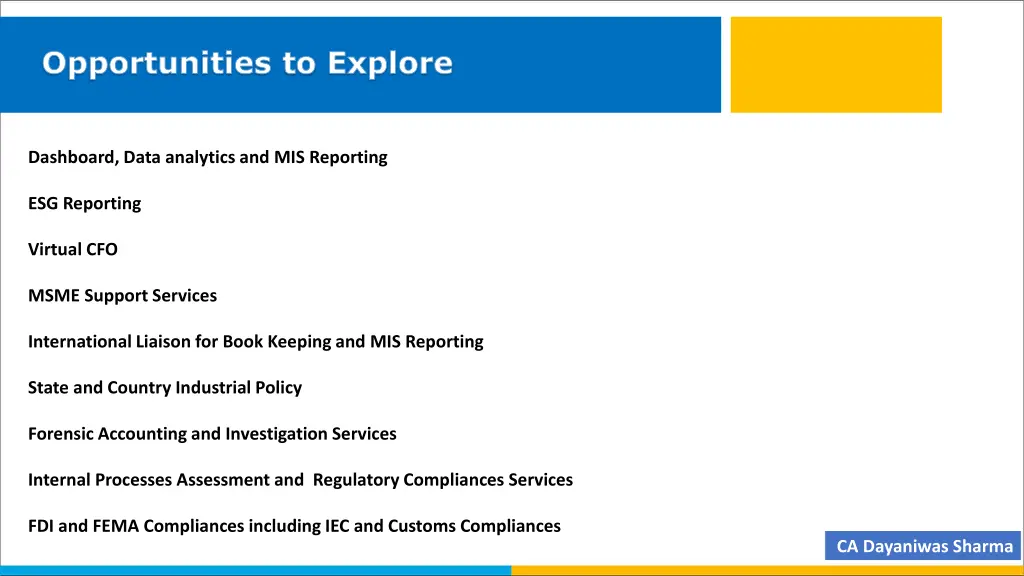 Opportunities to Explore

Dashboard, Data analytics and MIS Reporting

ESG Reporting

Virtual CFO

MSME Support Services

International Liaison for Book Keeping and MIS Reporting

State and Country Industrial Policy

Forensic Accounting and Investigation Services

Internal Processes Assessment and Regulatory Compliances Services

FDI and FEMA Compliances including IEC and Customs Compliances

CA Dayaniwas Sharma